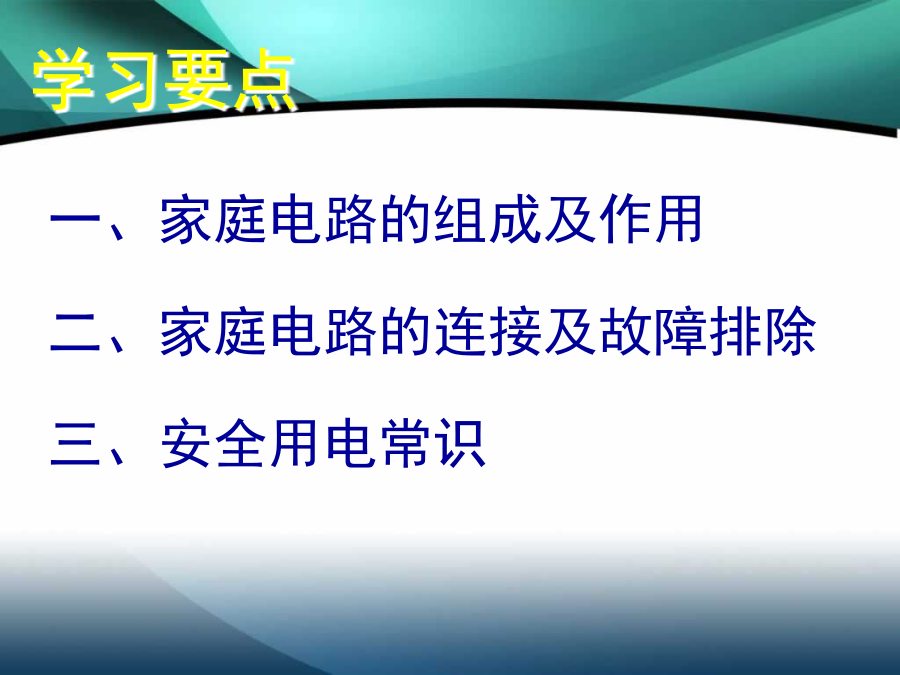 学习要点

一、家庭电路的组成及作用

二、家庭电路的连接及故障排除

三、安全用电常识